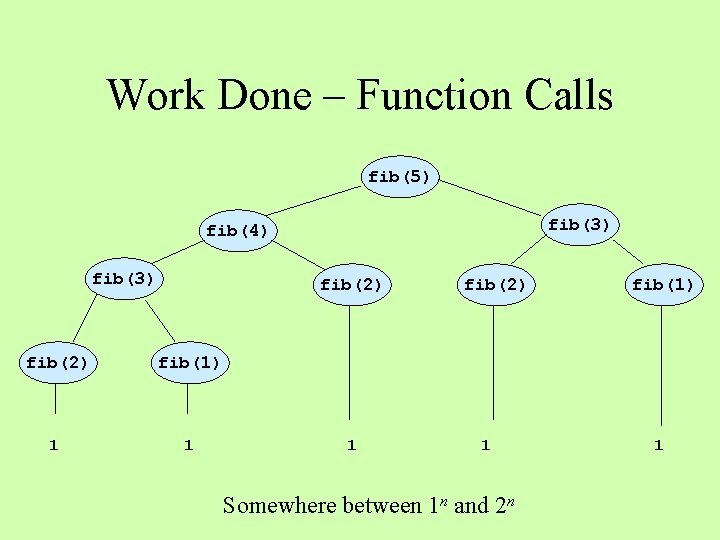 Work Done – Function Calls

fib(5)

fib(4)

fib(3)

fib(3)

fib(2)

fib(2)

fib(1)

fib(2)

fib(1)

1 1 1 1 1

Somewhere between $1^n$ and $2^n$